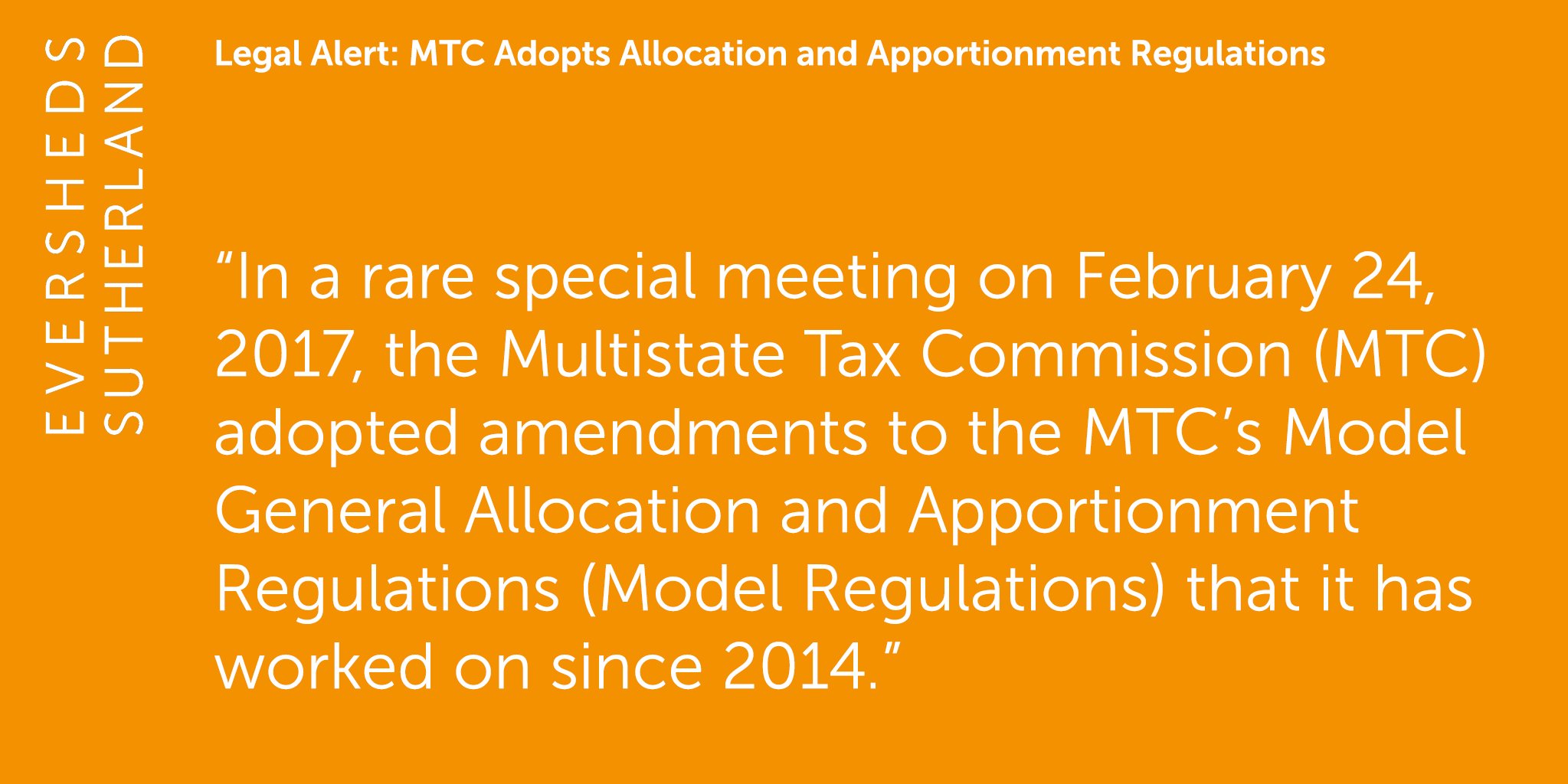 EVERSHEDS
SUTHERLAND

Legal Alert: MTC Adopts Allocation and Apportionment Regulations

“In a rare special meeting on February 24, 2017, the Multistate Tax Commission (MTC) adopted amendments to the MTC’s Model General Allocation and Apportionment Regulations (Model Regulations) that it has worked on since 2014.”